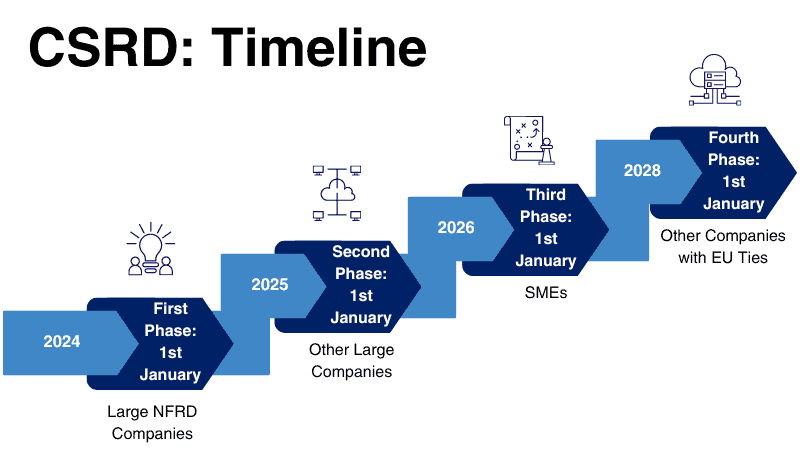 CSRD: Timeline

2024

First Phase: 1st January

Large NFRD Companies

2025

Second Phase: 1st January

Other Large Companies

2026

Third Phase: 1st January

SMEs

2028

Fourth Phase: 1st January

Other Companies with EU Ties